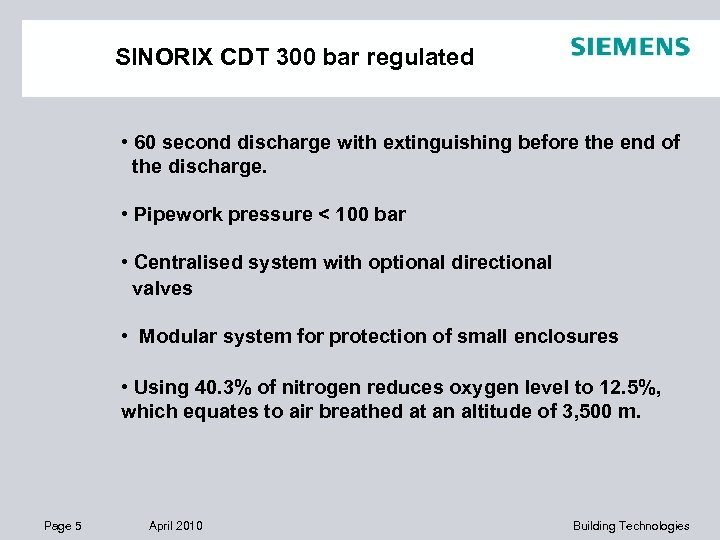 SINORIX CDT 300 bar regulated

SIEMENS

• 60 second discharge with extinguishing before the end of the discharge.

• Pipework pressure < 100 bar

• Centralised system with optional directional valves

• Modular system for protection of small enclosures

• Using 40.3% of nitrogen reduces oxygen level to 12.5%, which equates to air breathed at an altitude of 3,500 m.

Page 5 April 2010 Building Technologies